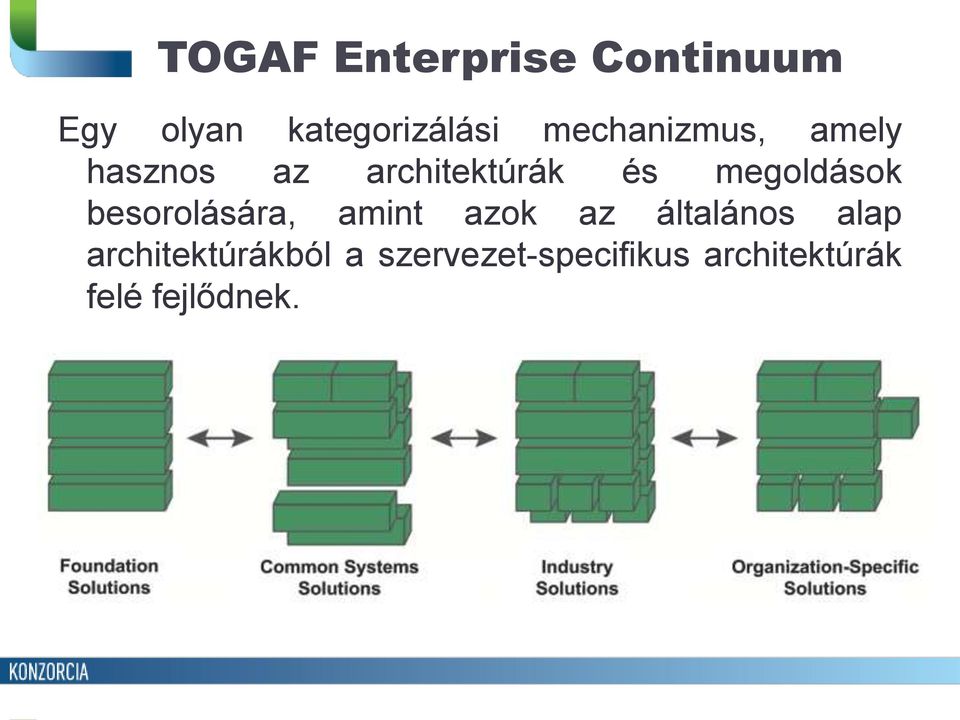 TOGAF Enterprise Continuum

Egy olyan kategorizálási mechanizmus, amely hasznos az architektúrák és megoldások besorolására, amint azok az általános alap architektúrákból a szervezet-specifikus architektúrák felé fejlődnek.

Foundation Solutions

Common Systems Solutions

Industry Solutions

Organization-Specific Solutions

KONZORCIA